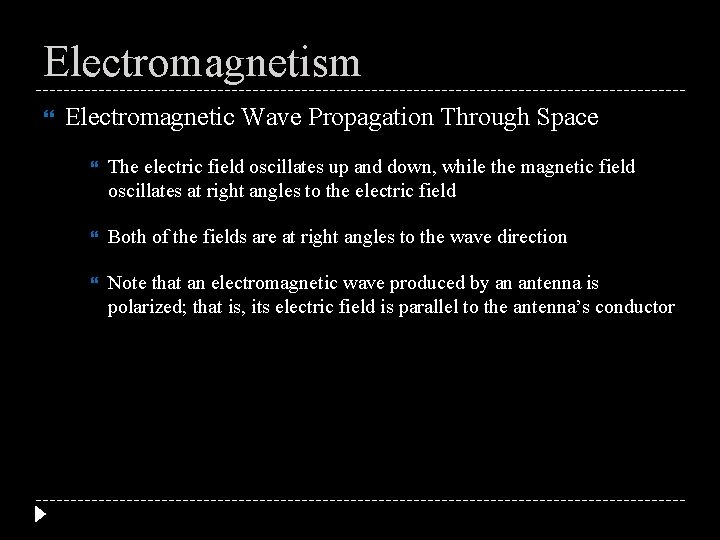 Electromagnetism

Electromagnetic Wave Propagation Through Space

The electric field oscillates up and down, while the magnetic field oscillates at right angles to the electric field

Both of the fields are at right angles to the wave direction

Note that an electromagnetic wave produced by an antenna is polarized; that is, its electric field is parallel to the antenna’s conductor